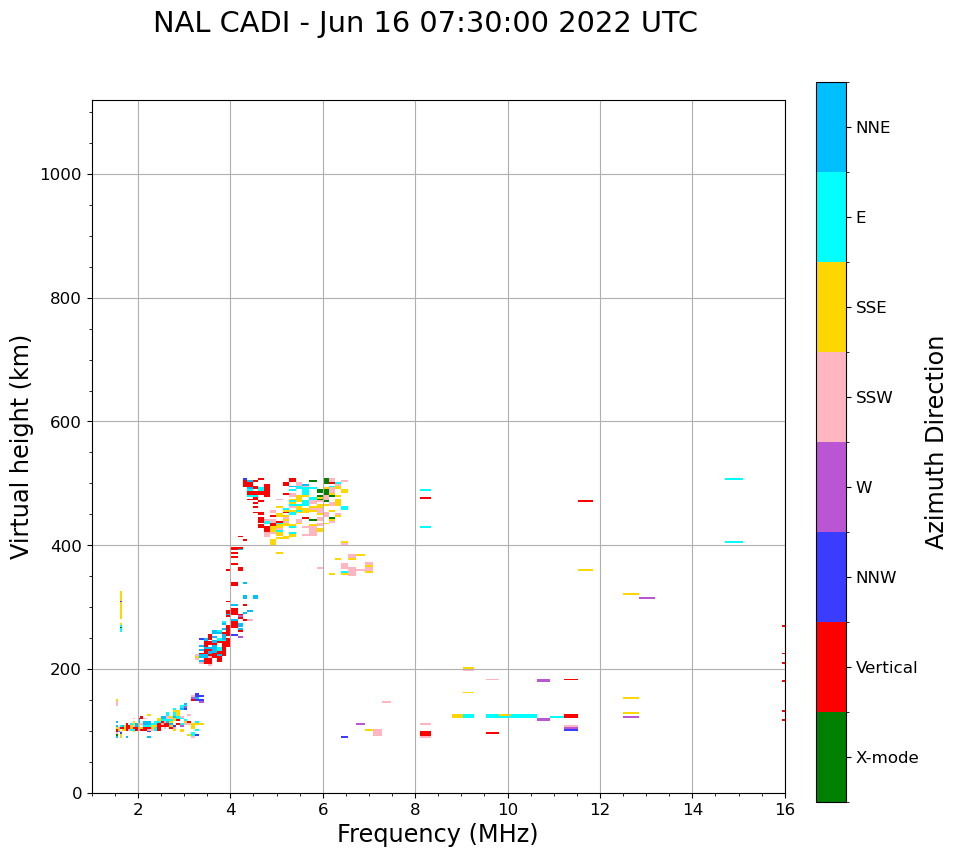 NAL CADI - Jun 16 07:30:00 2022 UTC

Virtual height (km)

1000
800
600
400
200
0

2
4
6
8
10
12
14
16

Frequency (MHz)

NNE
E
SSE
SSW
W
NNW
Vertical
X-mode

Azimuth Direction